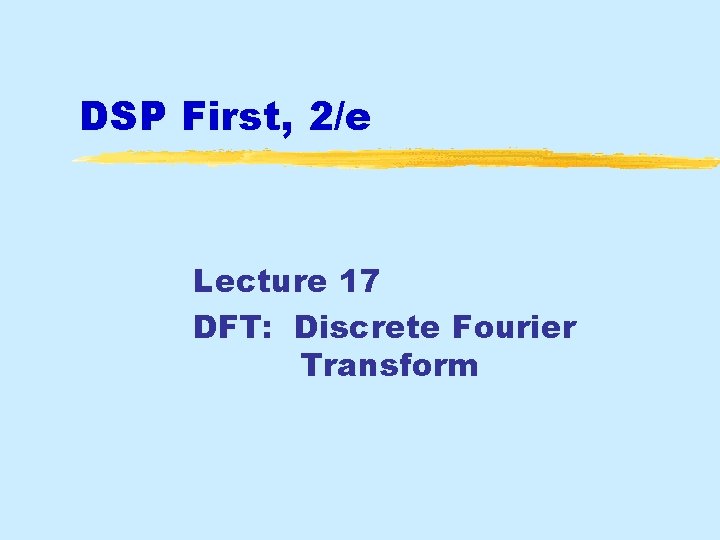 DSP First, 2/e

Lecture 17
DFT: Discrete Fourier Transform